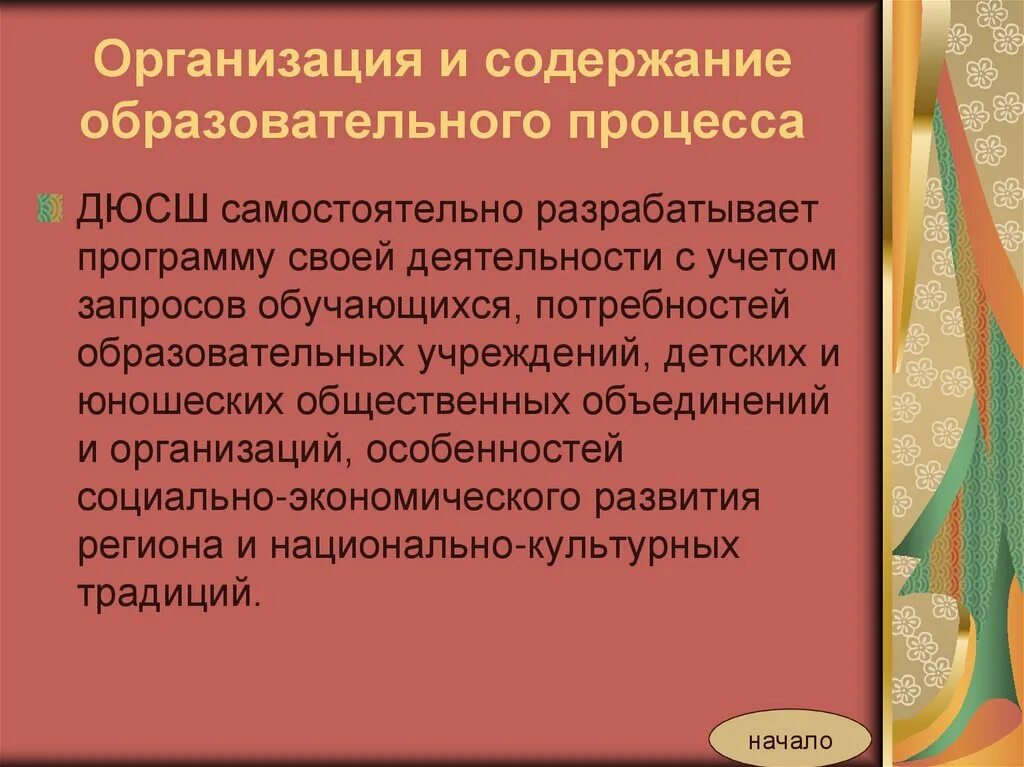 Организация и содержание образовательного процесса

ДЮСШ самостоятельно разрабатывает программу своей деятельности с учетом запросов обучающихся, потребностей образовательных учреждений, детских и юношеских общественных объединений и организаций, особенностей социально-экономического развития региона и национально-культурных традиций.

начало